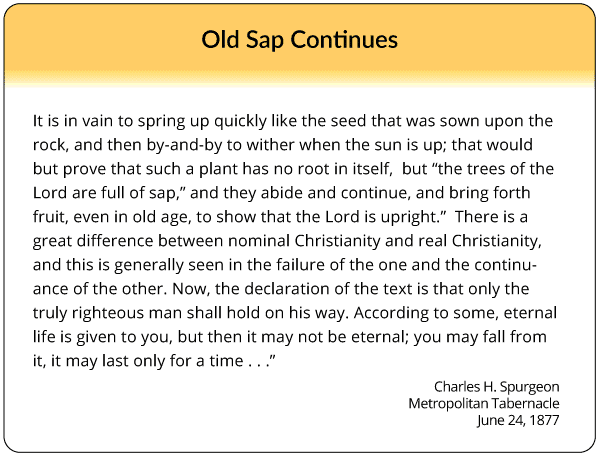 Old Sap Continues

It is in vain to spring up quickly like the seed that was sown upon the rock, and then by-and-by to wither when the sun is up; that would but prove that such a plant has no root in itself, but “the trees of the Lord are full of sap,” and they abide and continue, and bring forth fruit, even in old age, to show that the Lord is upright.” There is a great difference between nominal Christianity and real Christianity, and this is generally seen in the failure of the one and the continuance of the other. Now, the declaration of the text is that only the truly righteous man shall hold on his way. According to some, eternal life is given to you, but then it may not be eternal; you may fall from it, it may last only for a time . . .”

Charles H. Spurgeon
Metropolitan Tabernacle
June 24, 1877